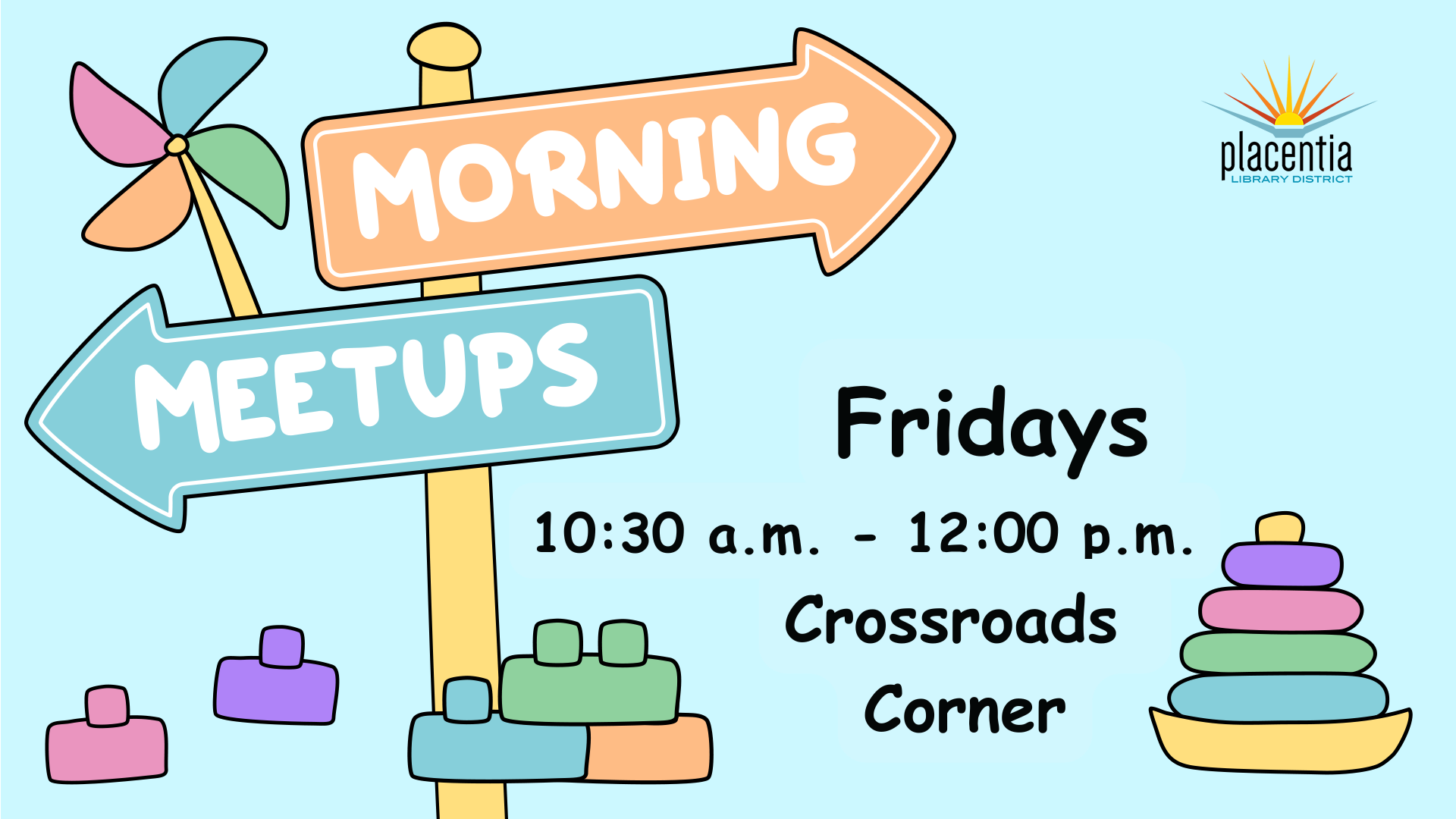 MORNING

MEETUPS

placentia
LIBRARY DISTRICT

Fridays

10:30 a.m. - 12:00 p.m.

Crossroads Corner